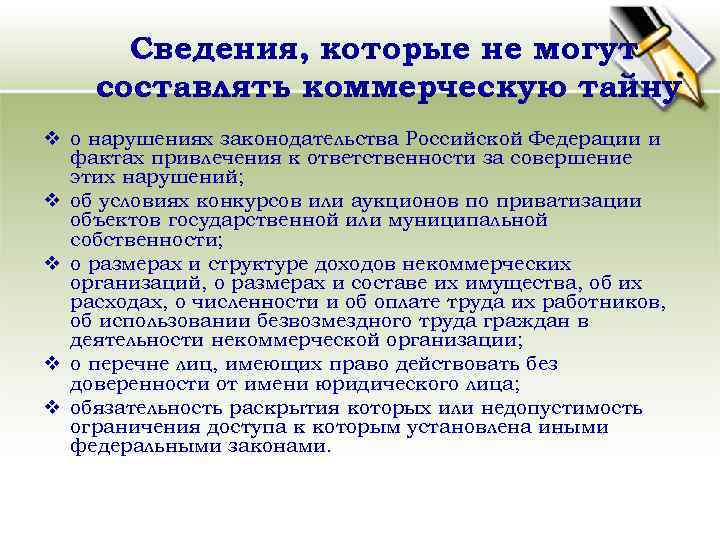 Сведения, которые не могут составлять коммерческую тайну

❖ о нарушениях законодательства Российской Федерации и фактах привлечения к ответственности за совершение этих нарушений;
❖ об условиях конкурсов или аукционов по приватизации объектов государственной или муниципальной собственности;
❖ о размерах и структуре доходов некоммерческих организаций, о размерах и составе их имущества, об их расходах, о численности и об оплате труда их работников, об использовании безвозмездного труда граждан в деятельности некоммерческой организации;
❖ о перечне лиц, имеющих право действовать без доверенности от имени юридического лица;
❖ обязательность раскрытия которых или недопустимость ограничения доступа к которым установлена иными федеральными законами.